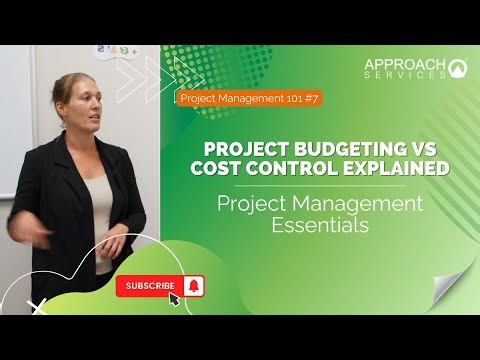 APPROACH SERVICES

Project Management 101 #7

PROJECT BUDGETING VS COST CONTROL EXPLAINED

Project Management Essentials

SUBSCRIBE